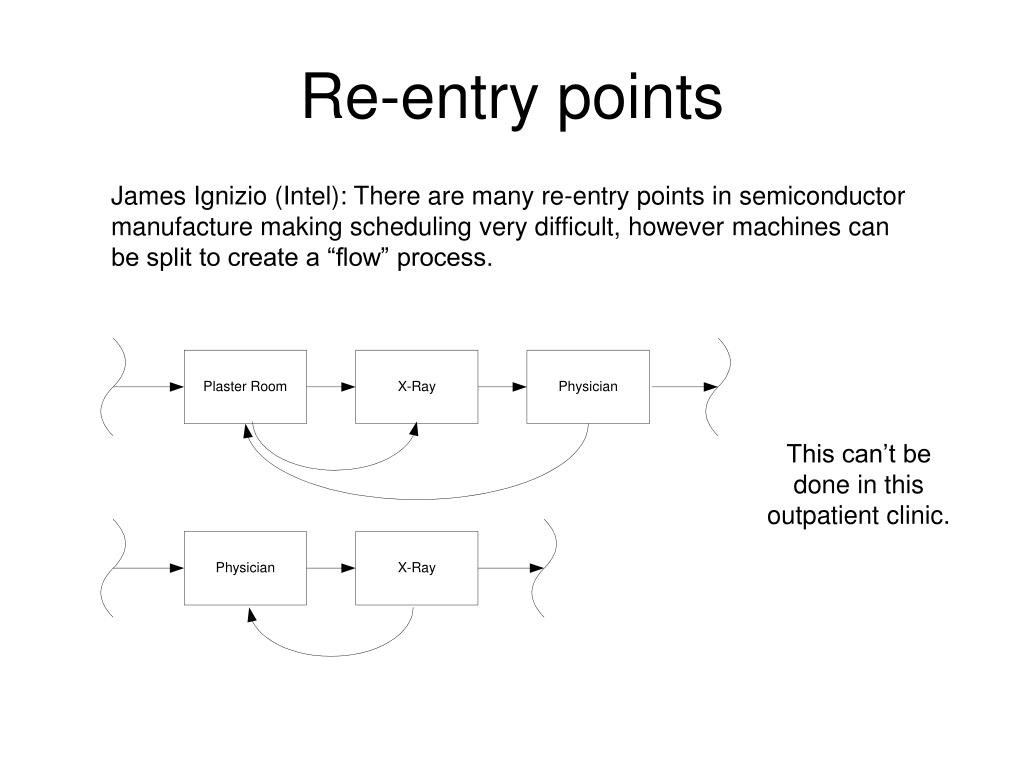 Re-entry points

James Ignizio (Intel): There are many re-entry points in semiconductor manufacture making scheduling very difficult, however machines can be split to create a “flow” process.

Plaster Room
X-Ray
Physician

This can’t be done in this outpatient clinic.

Physician
X-Ray